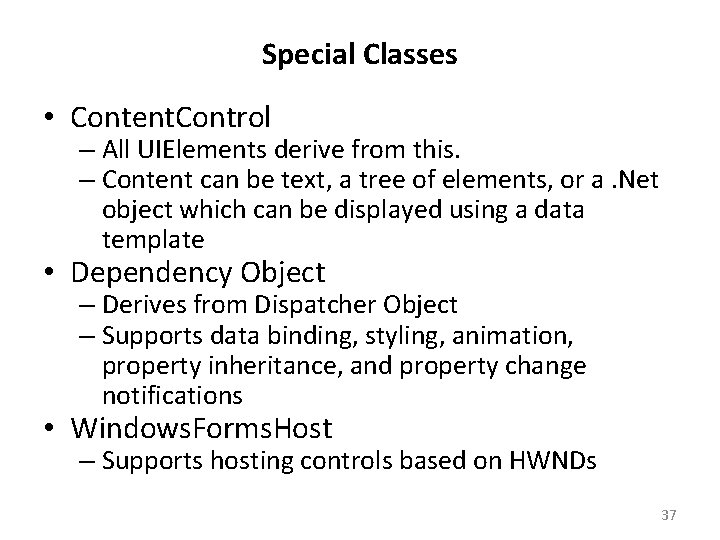 Special Classes

• ContentControl
  – All UIElements derive from this.
  – Content can be text, a tree of elements, or a .Net object which can be displayed using a data template
• Dependency Object
  – Derives from Dispatcher Object
  – Supports data binding, styling, animation, property inheritance, and property change notifications
• WindowsFormsHost
  – Supports hosting controls based on HWNDs

37